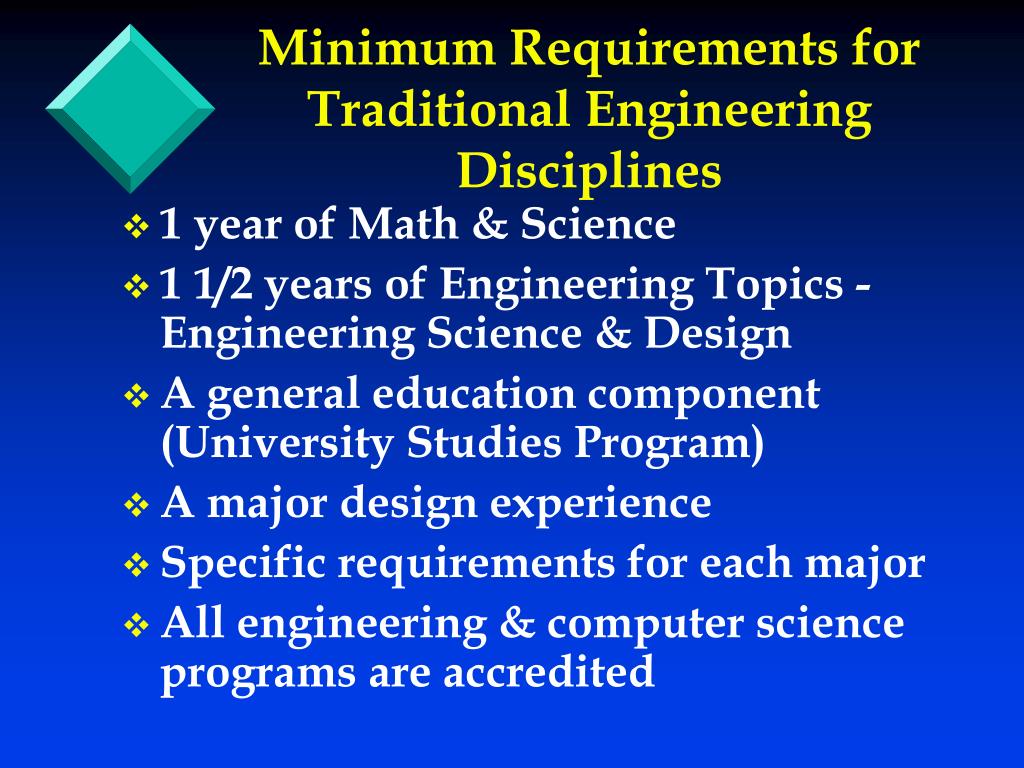 Minimum Requirements for Traditional Engineering Disciplines

❖ 1 year of Math & Science
❖ 1 1/2 years of Engineering Topics - Engineering Science & Design
❖ A general education component (University Studies Program)
❖ A major design experience
❖ Specific requirements for each major
❖ All engineering & computer science programs are accredited